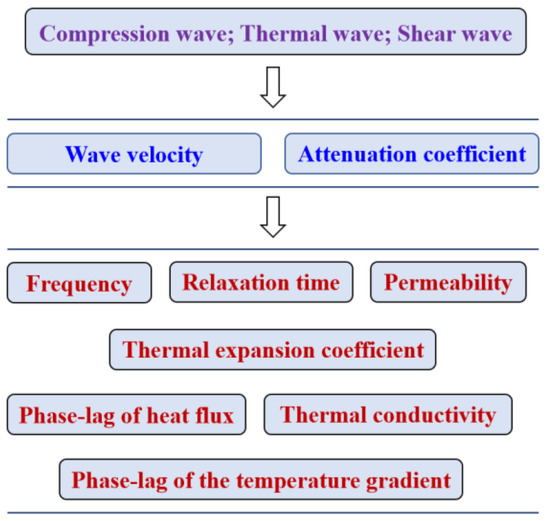 Compression wave; Thermal wave; Shear wave

Wave velocity

Attenuation coefficient

Frequency

Relaxation time

Permeability

Thermal expansion coefficient

Phase-lag of heat flux

Thermal conductivity

Phase-lag of the temperature gradient